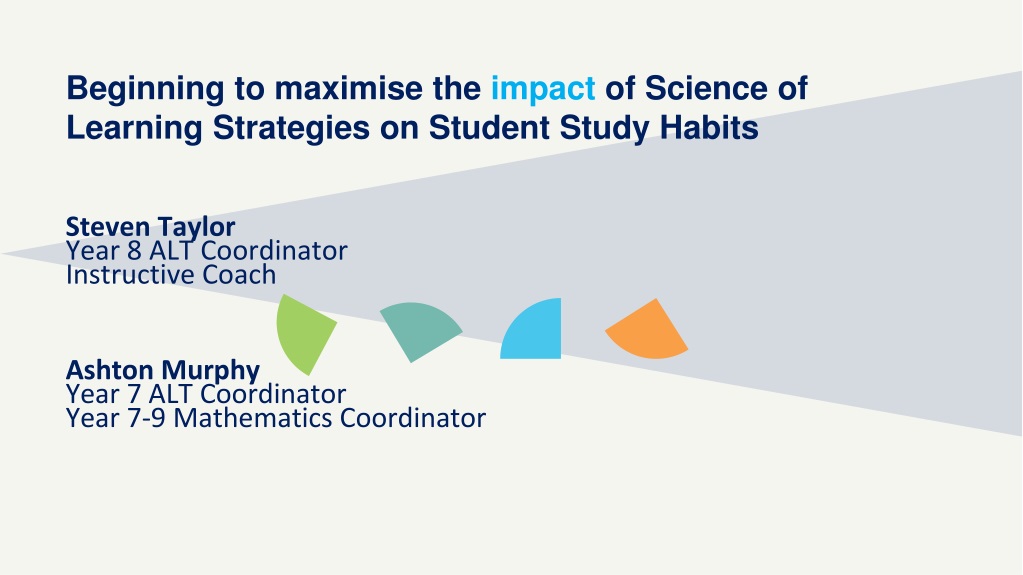 Beginning to maximise the impact of Science of Learning Strategies on Student Study Habits

Steven Taylor
Year 8 ALT Coordinator
Instructive Coach

Ashton Murphy
Year 7 ALT Coordinator
Year 7-9 Mathematics Coordinator